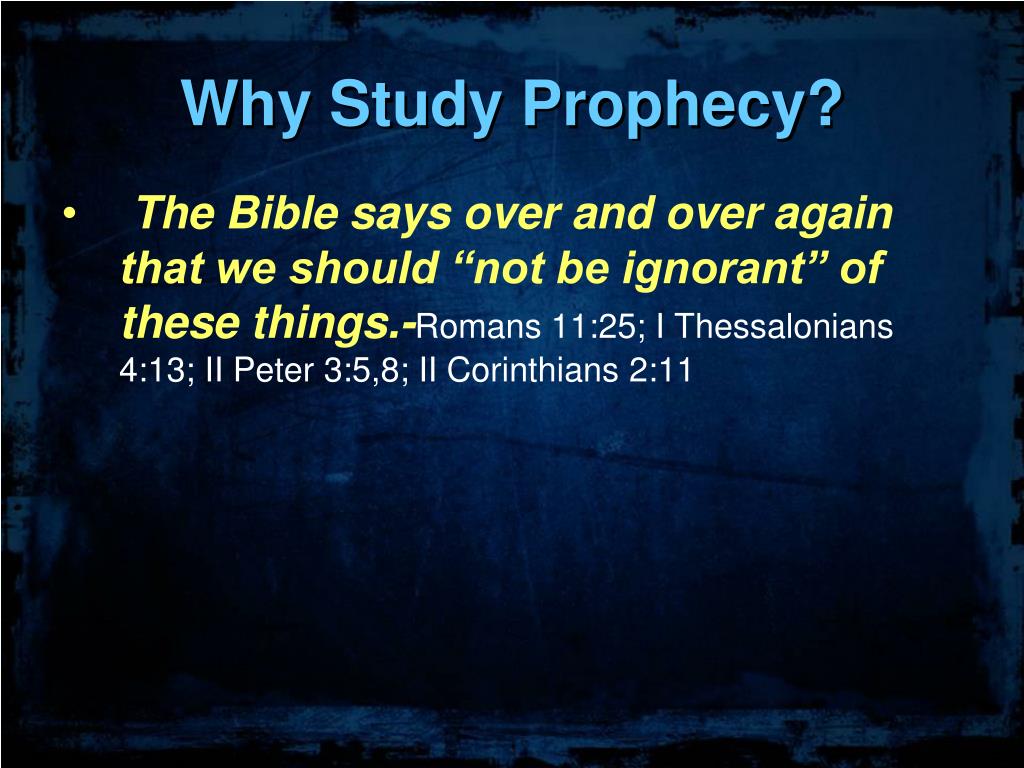 Why Study Prophecy?

• The Bible says over and over again that we should “not be ignorant” of these things.-Romans 11:25; I Thessalonians 4:13; II Peter 3:5,8; II Corinthians 2:11